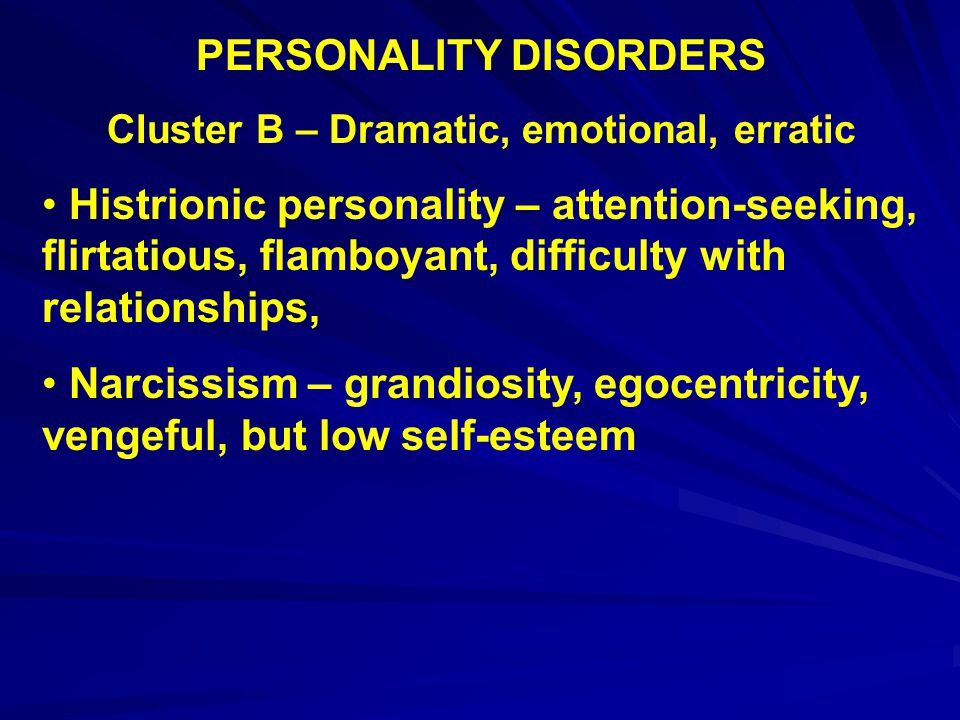 PERSONALITY DISORDERS

Cluster B – Dramatic, emotional, erratic

• Histrionic personality – attention-seeking, flirtatious, flamboyant, difficulty with relationships,

• Narcissism – grandiosity, egocentricity, vengeful, but low self-esteem